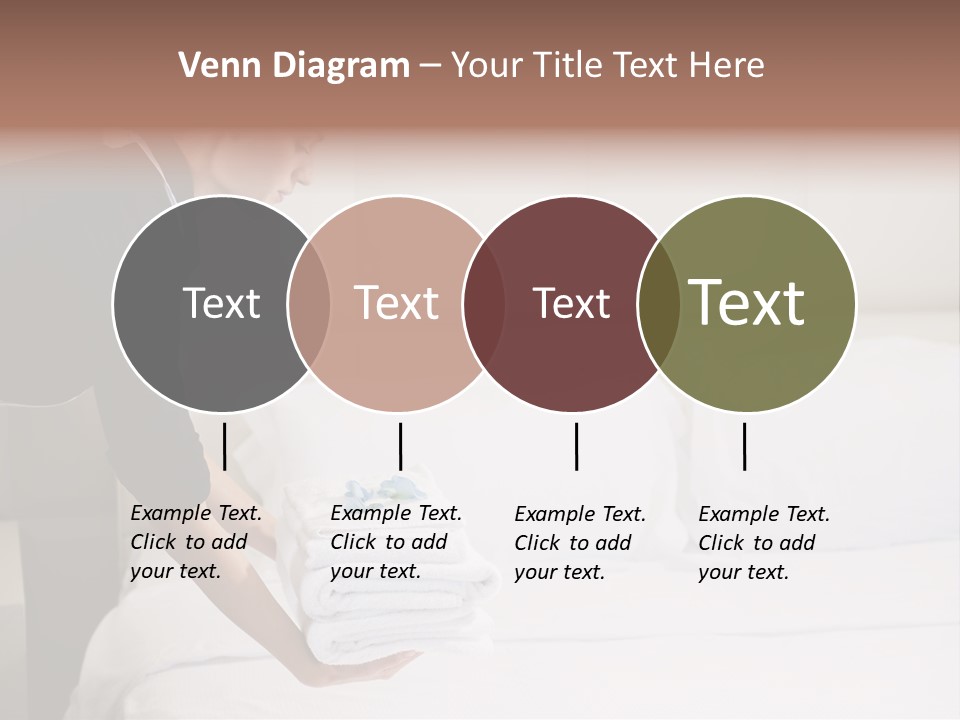 Venn Diagram – Your Title Text Here

Text

Text

Text

Text

Example Text. Click to add your text.

Example Text. Click to add your text.

Example Text. Click to add your text.

Example Text. Click to add your text.